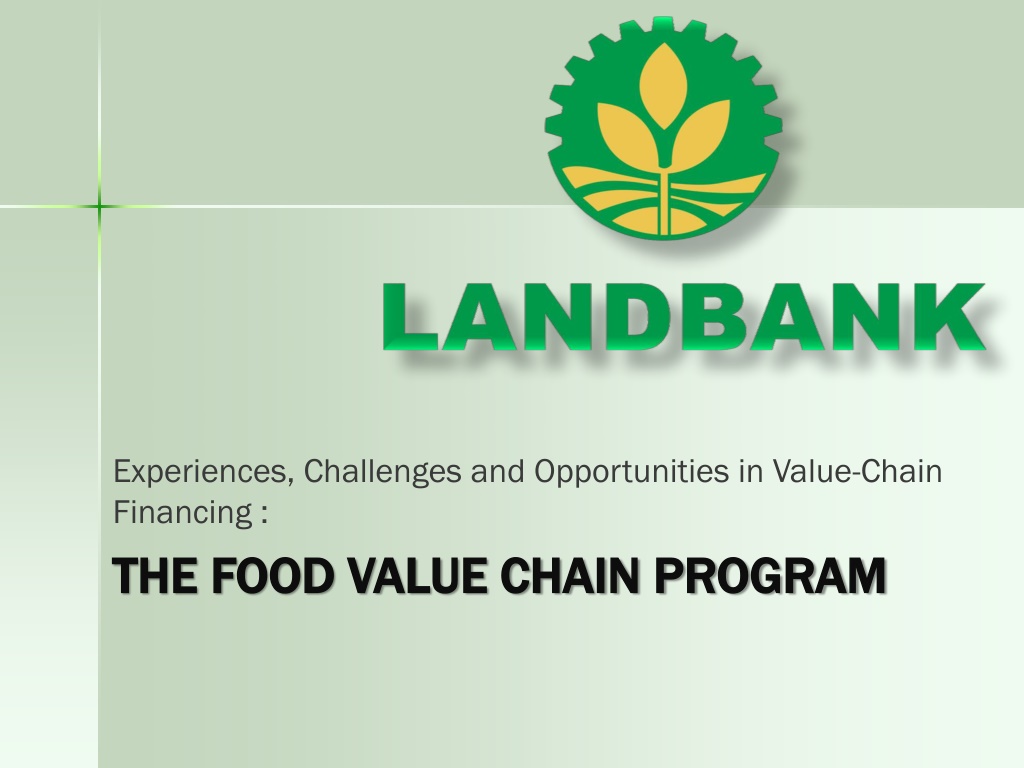 LANDBANK

Experiences, Challenges and Opportunities in Value-Chain Financing :

THE FOOD VALUE CHAIN PROGRAM